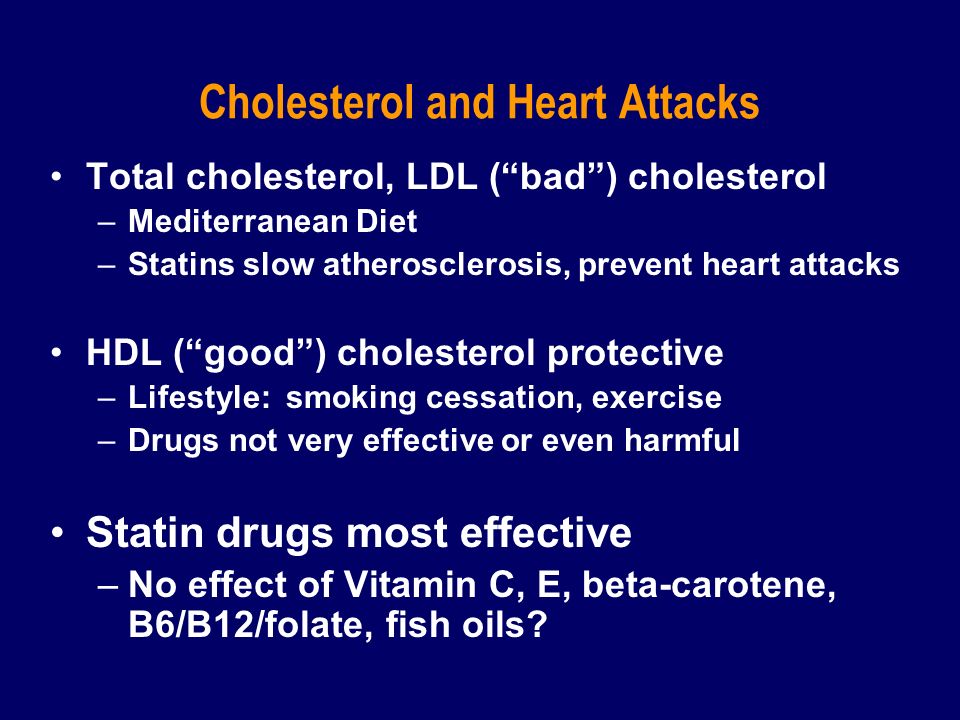 Cholesterol and Heart Attacks

• Total cholesterol, LDL (“bad”) cholesterol
– Mediterranean Diet
– Statins slow atherosclerosis, prevent heart attacks

• HDL (“good”) cholesterol protective
– Lifestyle: smoking cessation, exercise
– Drugs not very effective or even harmful

• Statin drugs most effective
– No effect of Vitamin C, E, beta-carotene, B6/B12/folate, fish oils?